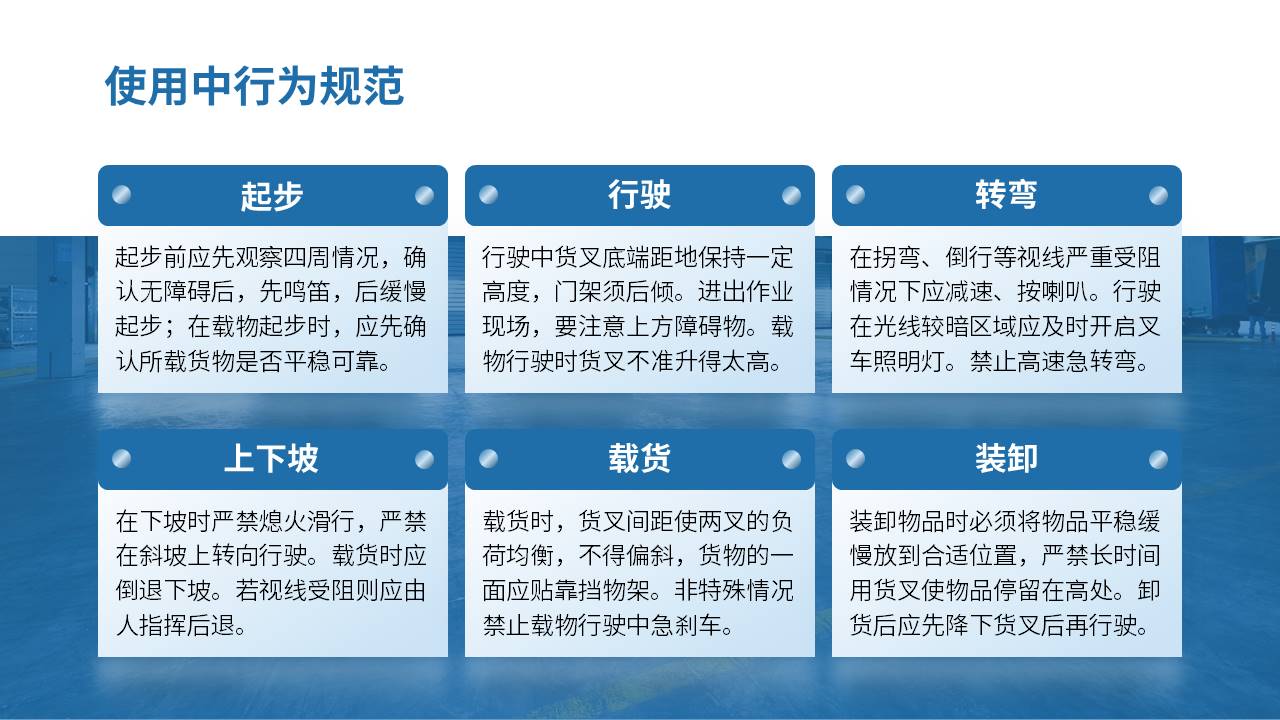 使用中行为规范

起步

起步前应先观察四周情况，确认无障碍后，先鸣笛，后缓慢起步；在载物起步时，应先确认所载货物是否平稳可靠。

行驶

行驶中货叉底端距地保持一定高度，门架须后倾。进出作业现场，要注意上方障碍物。载物行驶时货叉不准升得太高。

转弯

在拐弯、倒行等视线严重受阻情况下应减速、按喇叭。行驶在光线较暗区域应及时开启叉车照明灯。禁止高速急转弯。

上下坡

在下坡时严禁熄火滑行，严禁在斜坡上转向行驶。载货时应倒退下坡。若视线受阻则应由人指挥后退。

载货

载货时，货叉间距使两叉的负荷均衡，不得偏斜，货物的一面应贴靠挡物架。非特殊情况禁止载物行驶中急刹车。

装卸

装卸物品时必须将物品平稳缓慢放到合适位置，严禁长时间用货叉使物品停留在高处。卸货后应先降下货叉后再行驶。